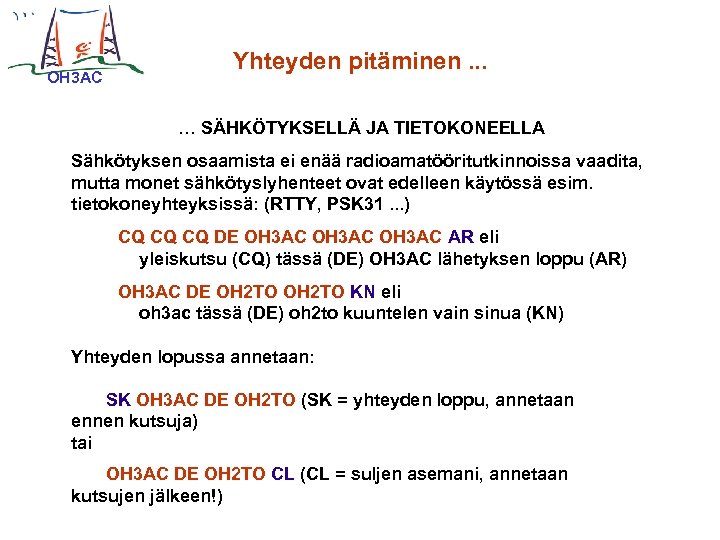 OH3AC

Yhteyden pitäminen ...

... SÄHKÖTYKSELLÄ JA TIETOKONEELLA

Sähkötyksen osaamista ei enää radioamatööritutkinnoissa vaadita, mutta monet sähkötyslyhenteet ovat edelleen käytössä esim. tietokoneyhteyksissä: (RTTY, PSK31 ...)

CQ CQ CQ DE OH3AC OH3AC OH3AC AR eli
yleiskutsu (CQ) tässä (DE) OH3AC lähetyksen loppu (AR)

OH3AC DE OH2TO OH2TO KN eli
oh3ac tässä (DE) oh2to kuuntelen vain sinua (KN)

Yhteyden lopussa annetaan:

SK OH3AC DE OH2TO (SK = yhteyden loppu, annetaan ennen kutsuja)
tai

OH3AC DE OH2TO CL (CL = suljen asemani, annetaan kutsujen jälkeen!)